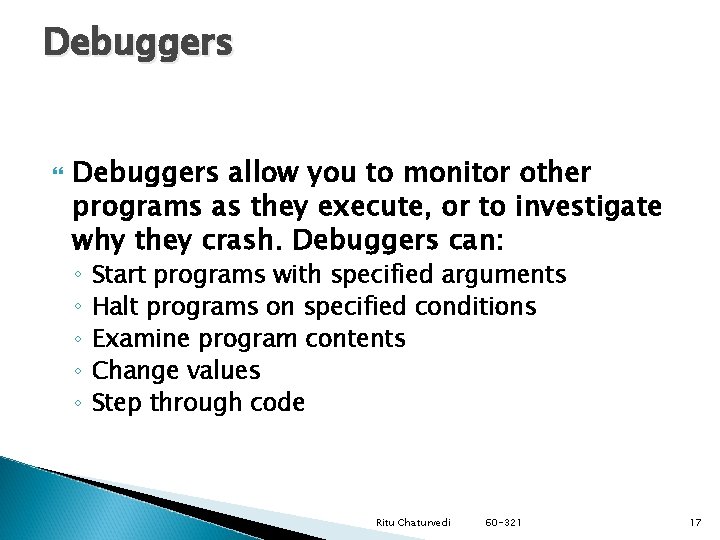 Debuggers

Debuggers allow you to monitor other programs as they execute, or to investigate why they crash. Debuggers can:

◦ Start programs with specified arguments
◦ Halt programs on specified conditions
◦ Examine program contents
◦ Change values
◦ Step through code

Ritu Chaturvedi 60-321 17